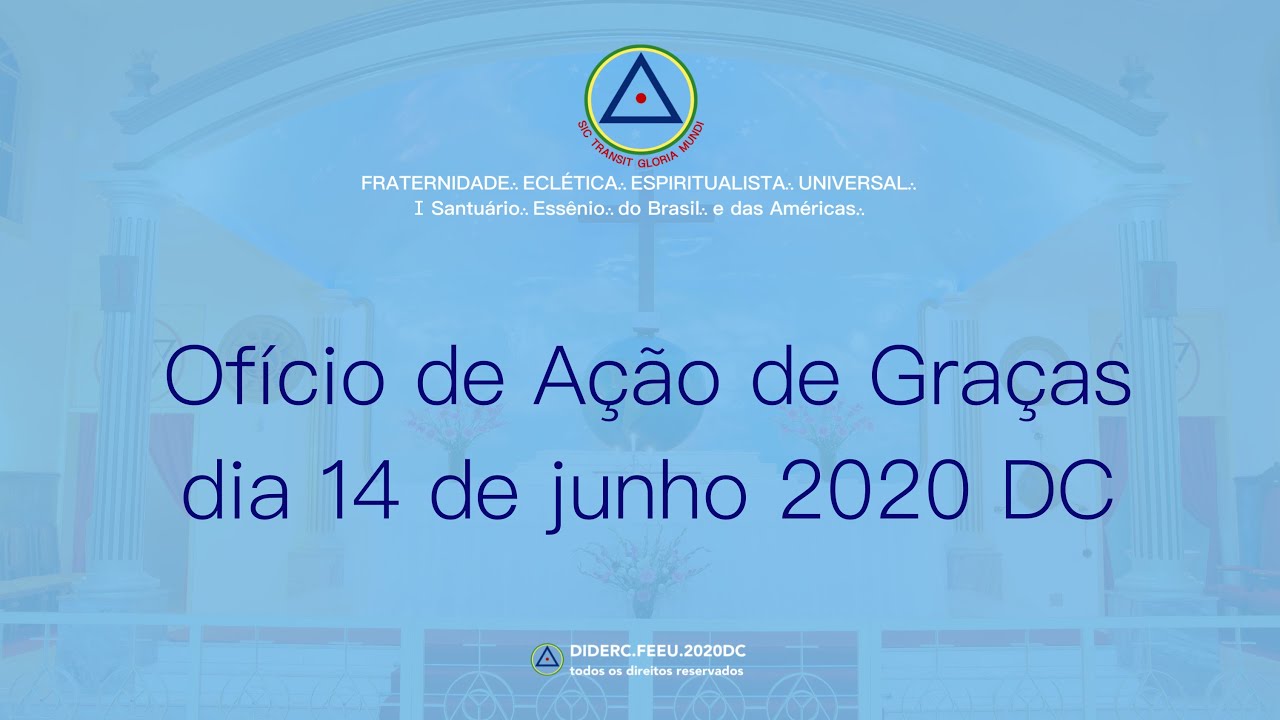 SIC TRANSIT GLORIA MUNDI

FRATERNIDADE∴ ECLÉTICA∴ ESPIRITUALISTA∴ UNIVERSAL∴
I Santuário∴ Essênio∴ do Brasil∴ e das Américas∴

Ofício de Ação de Graças
dia 14 de junho 2020 DC

DIDERC.FEEU.2020DC
todos os direitos reservados